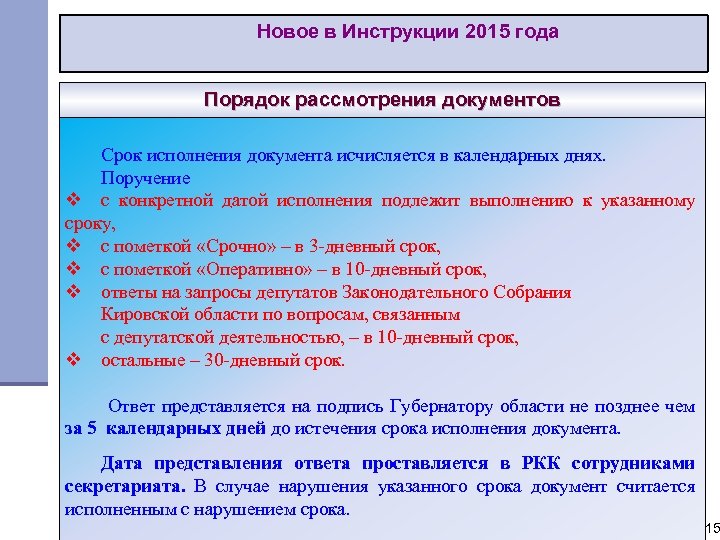 Новое в Инструкции 2015 года

Порядок рассмотрения документов

Срок исполнения документа исчисляется в календарных днях.

Поручение

❖ с конкретной датой исполнения подлежит выполнению к указанному сроку,

❖ с пометкой «Срочно» – в 3-дневный срок,

❖ с пометкой «Оперативно» – в 10-дневный срок,

❖ ответы на запросы депутатов Законодательного Собрания Кировской области по вопросам, связанным с депутатской деятельностью, – в 10-дневный срок,

❖ остальные – 30-дневный срок.

Ответ представляется на подпись Губернатору области не позднее чем за 5 календарных дней до истечения срока исполнения документа.

Дата представления ответа проставляется в РКК сотрудниками секретариата. В случае нарушения указанного срока документ считается исполненным с нарушением срока.

15